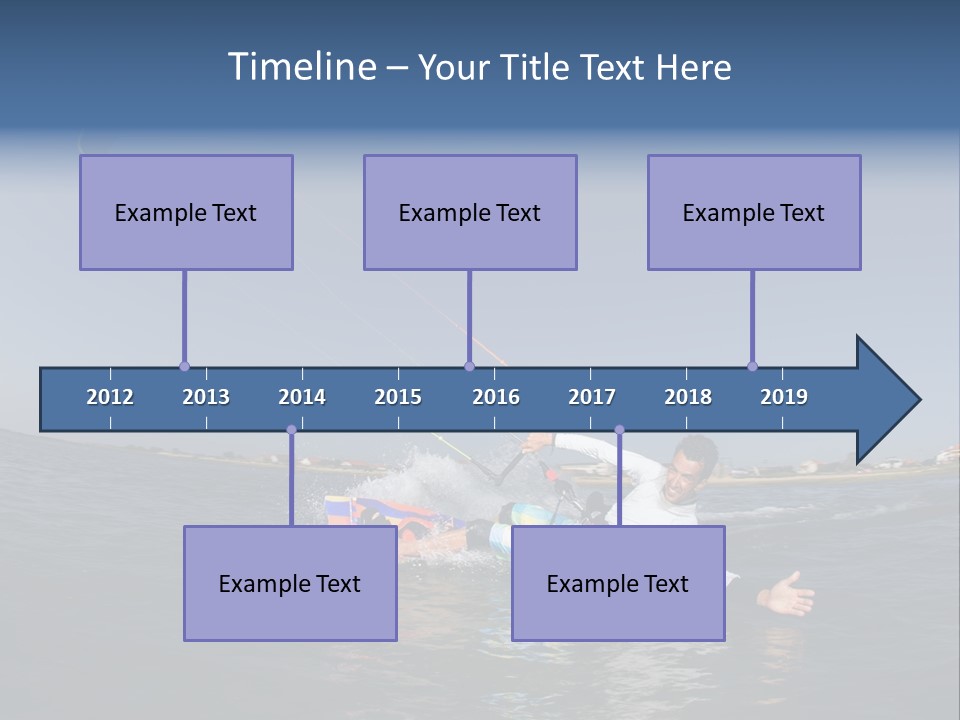 Timeline – Your Title Text Here

Example Text

Example Text

Example Text

2012 2013 2014 2015 2016 2017 2018 2019

Example Text

Example Text